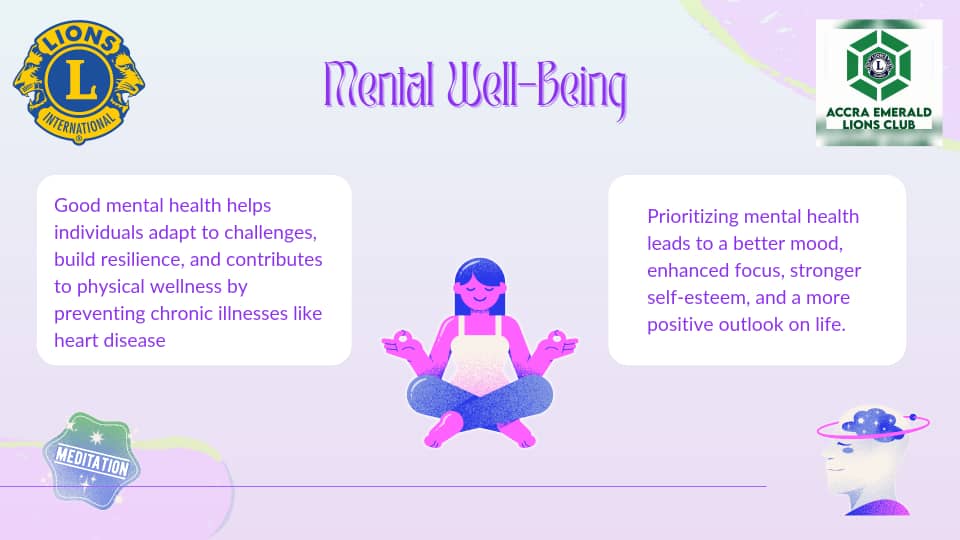 LIONS
L
INTERNATIONAL

Mental Well-Being

ACCRA EMERALD LIONS CLUB

Good mental health helps individuals adapt to challenges, build resilience, and contributes to physical wellness by preventing chronic illnesses like heart disease

Prioritizing mental health leads to a better mood, enhanced focus, stronger self-esteem, and a more positive outlook on life.

MEDITATION